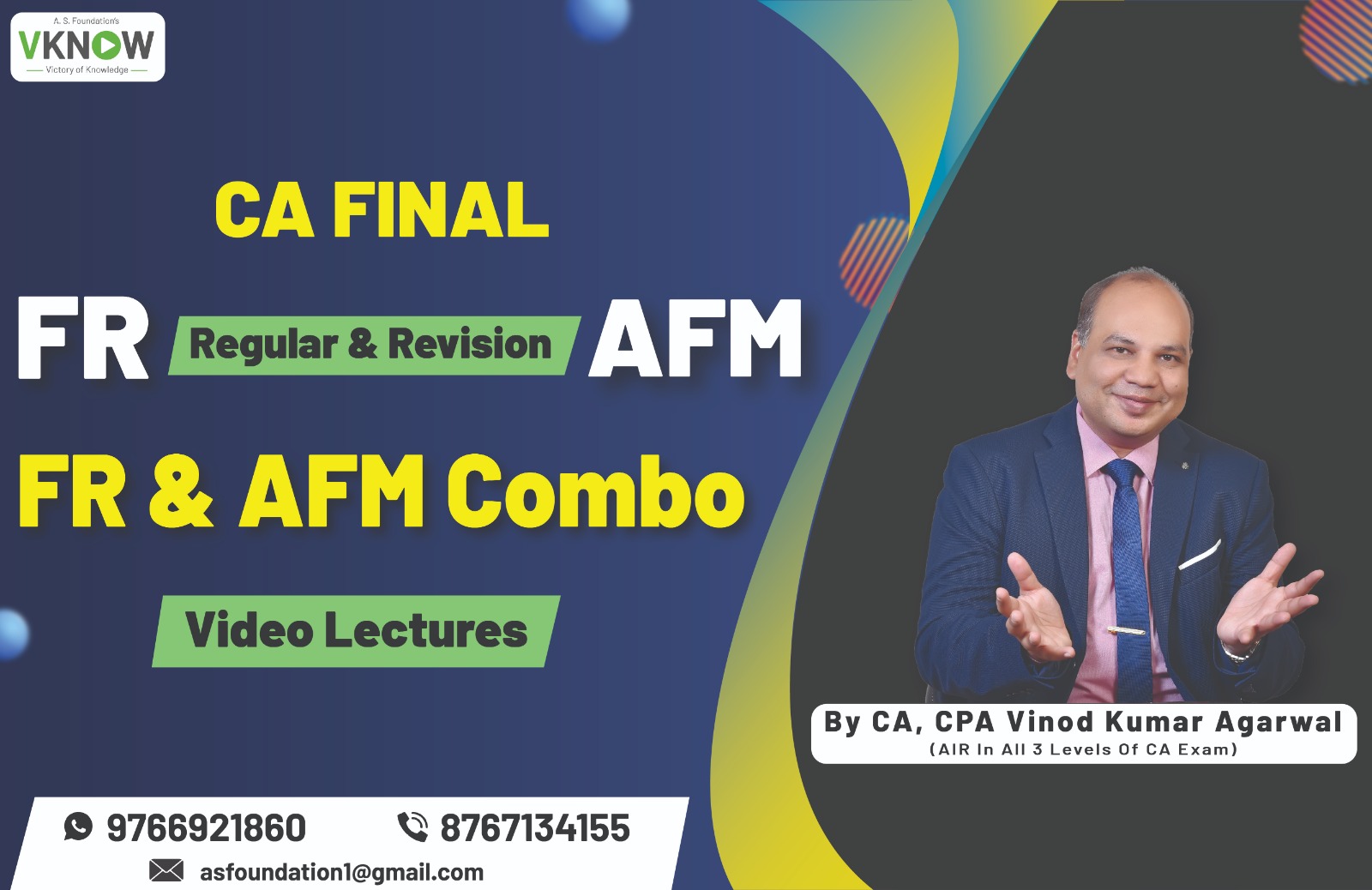 A. S. Foundation's
VKNOW
Victory of Knowledge

CA FINAL

FR Regular & Revision AFM

FR & AFM Combo

Video Lectures

By CA, CPA Vinod Kumar Agarwal
(AIR In All 3 Levels Of CA Exam)

9766921860
8767134155
asfoundation1@gmail.com